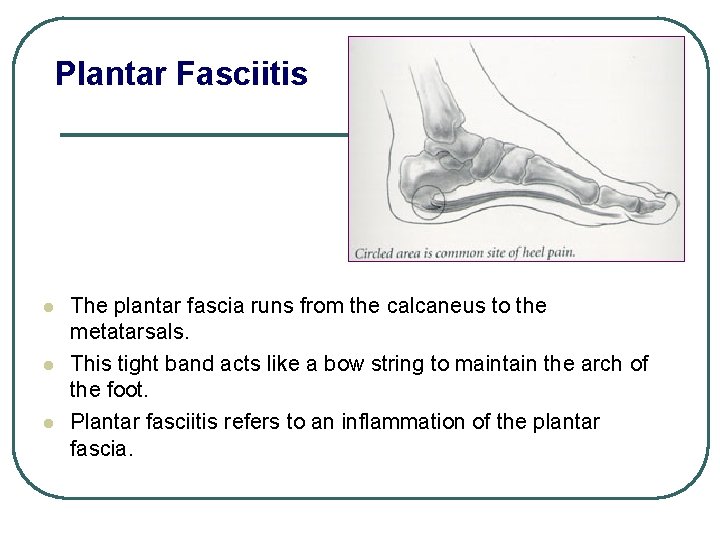 Plantar Fasciitis

Circled area is common site of heel pain.

- The plantar fascia runs from the calcaneus to the metatarsals.
- This tight band acts like a bow string to maintain the arch of the foot.
- Plantar fasciitis refers to an inflammation of the plantar fascia.